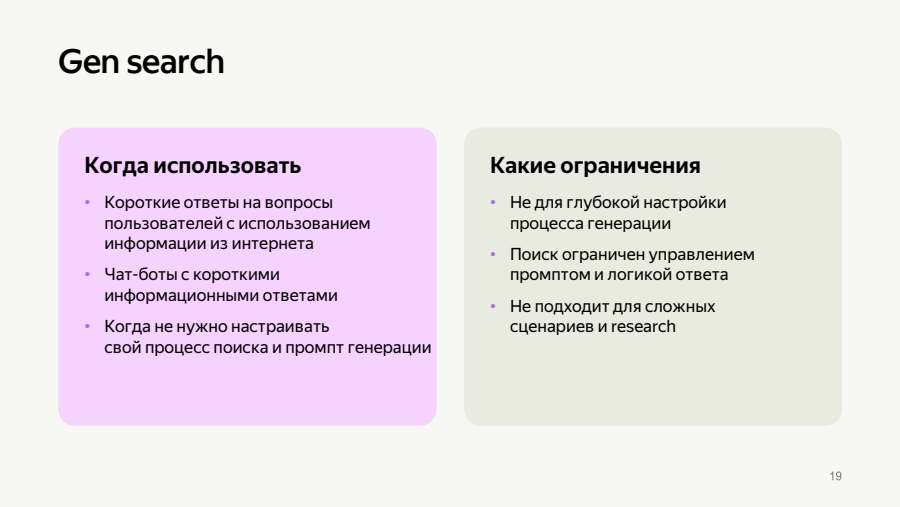 Gen search

Когда использовать

• Короткие ответы на вопросы пользователей с использованием информации из интернета
• Чат-боты с короткими информационными ответами
• Когда не нужно настраивать свой процесс поиска и промпт генерации

Какие ограничения

• Не для глубокой настройки процесса генерации
• Поиск ограничен управлением промптом и логикой ответа
• Не подходит для сложных сценариев и research

19